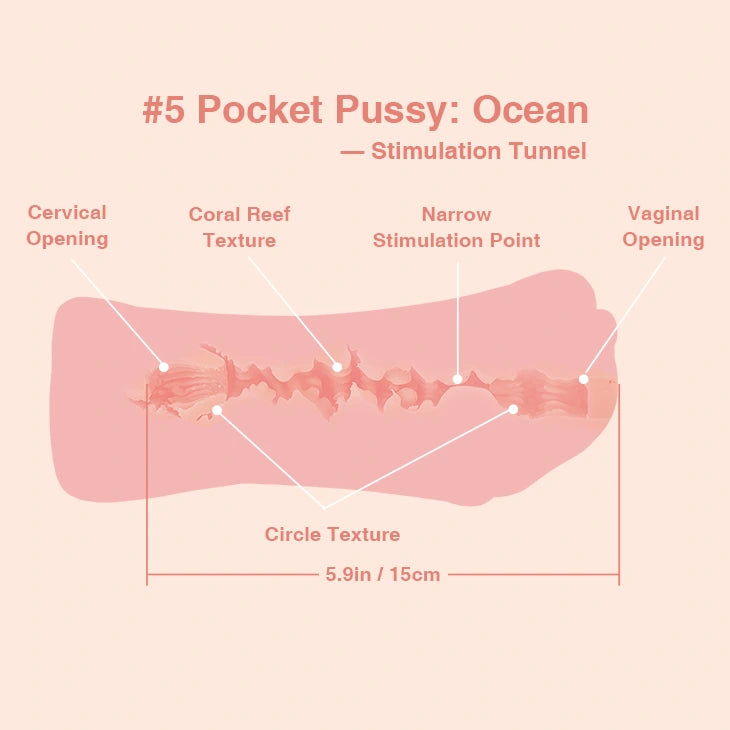 #5 Pocket Pussy: Ocean
— Stimulation Tunnel

Cervical Opening

Coral Reef Texture

Narrow Stimulation Point

Vaginal Opening

Circle Texture

5.9in / 15cm